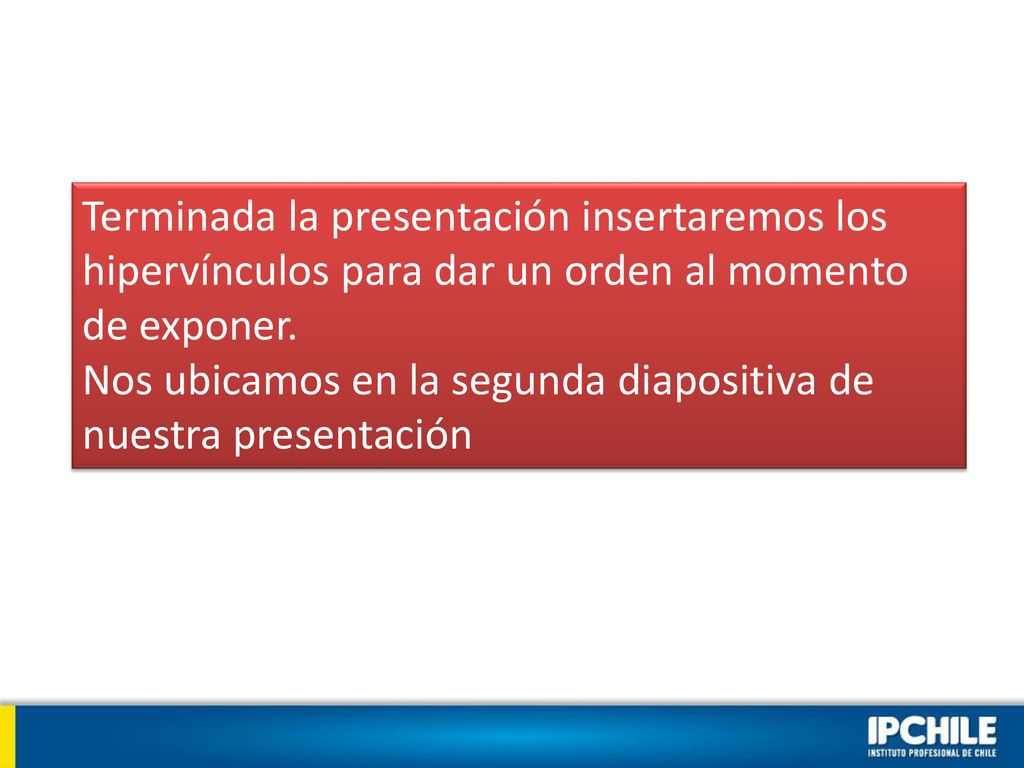 Terminada la presentación insertaremos los hipervínculos para dar un orden al momento de exponer.
Nos ubicamos en la segunda diapositiva de nuestra presentación

IPCHILE
INSTITUTO PROFESIONAL DE CHILE